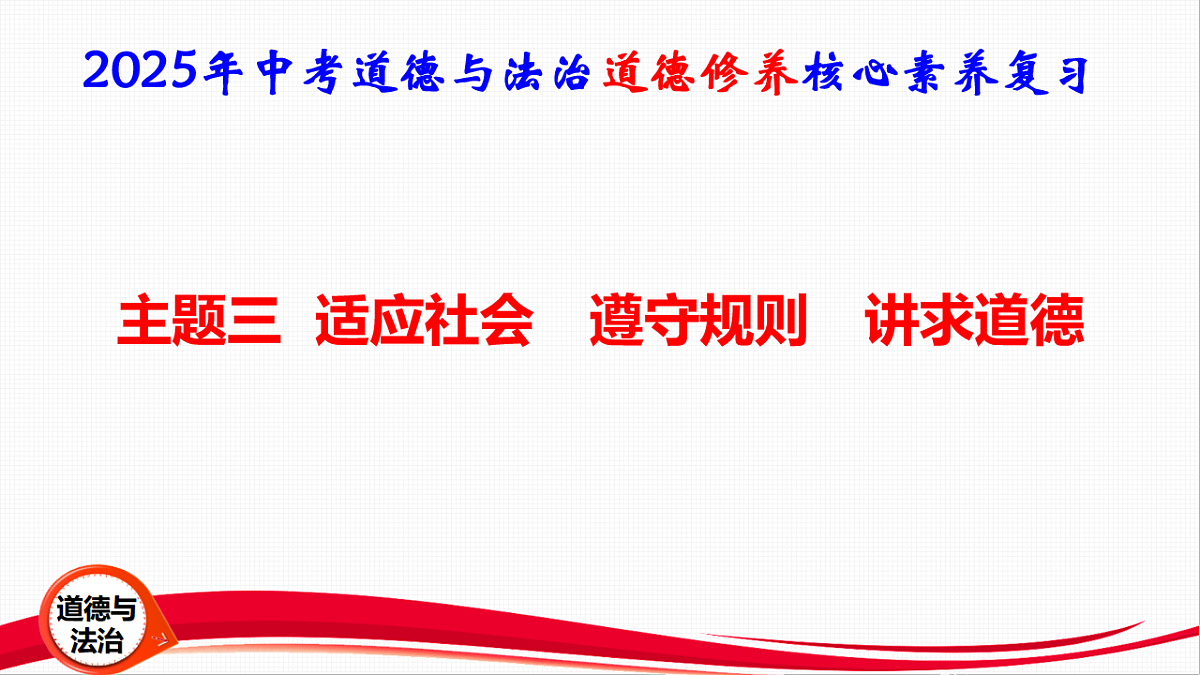 2025年中考道德与法治道德修养核心素养复习

主题三 适应社会 遵守规则 讲求道德

道德与法治